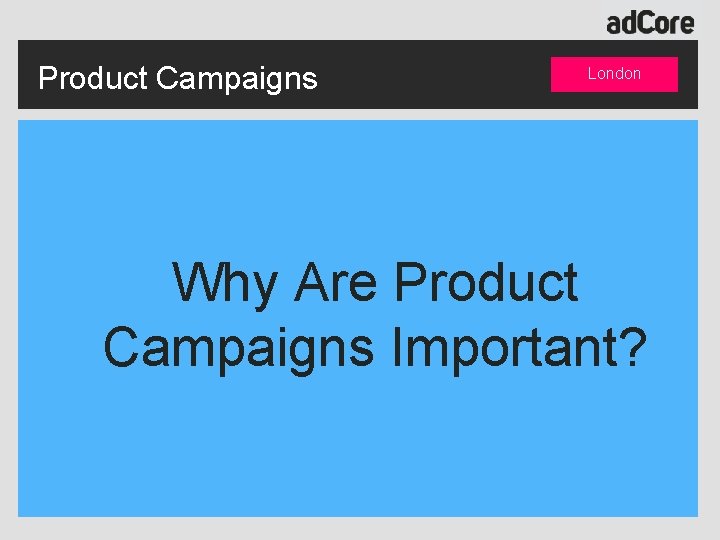 adCore

Product Campaigns

London

Why Are Product Campaigns Important?